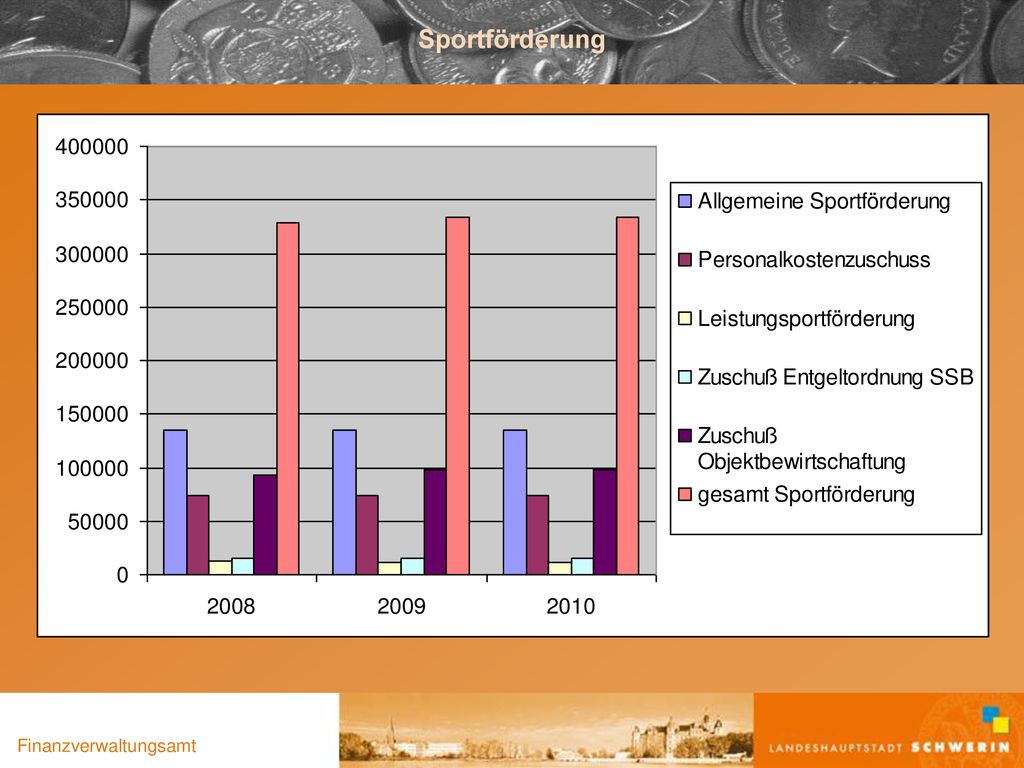 Sportförderung

400000
350000
300000
250000
200000
150000
100000
50000
0

2008
2009
2010

Allgemeine Sportförderung
Personalkostenzuschuss
Leistungsportförderung
Zuschuß Entgeltordnung SSB
Zuschuß Objektbewirtschaftung
gesamt Sportförderung

Finanzverwaltungsamt

LANDESHAUPTSTADT SCHWERIN